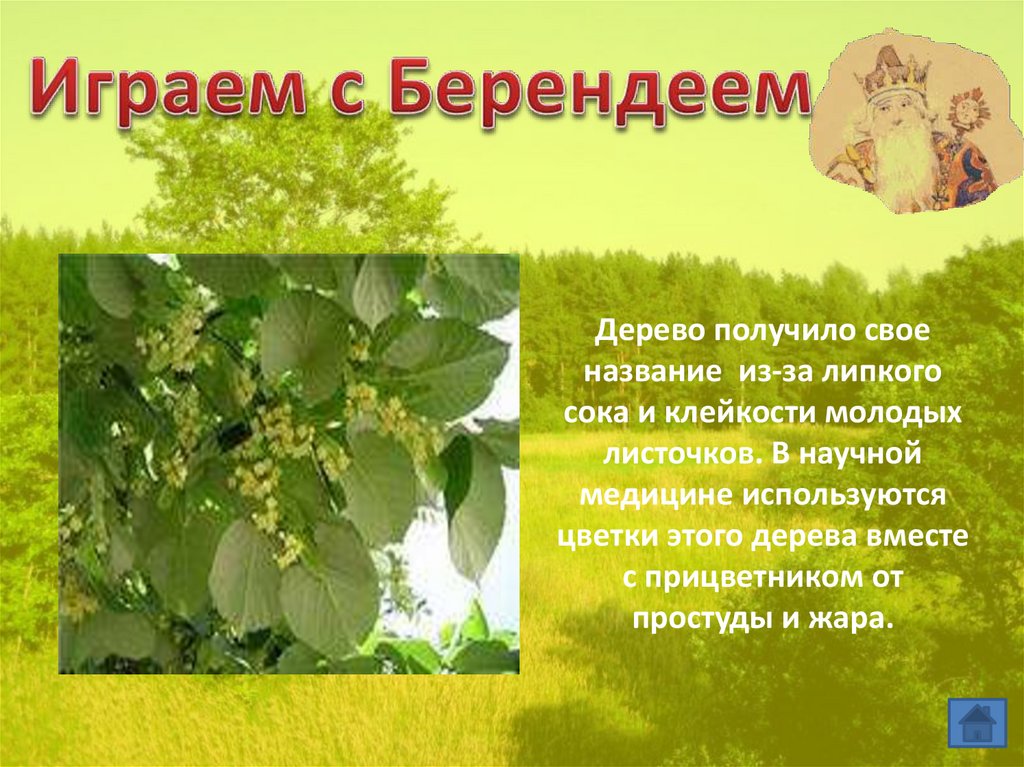 Играем с Берендеем

Дерево получило свое название из-за липкого сока и клейкости молодых листочков. В научной медицине используются цветки этого дерева вместе с прицветником от простуды и жара.